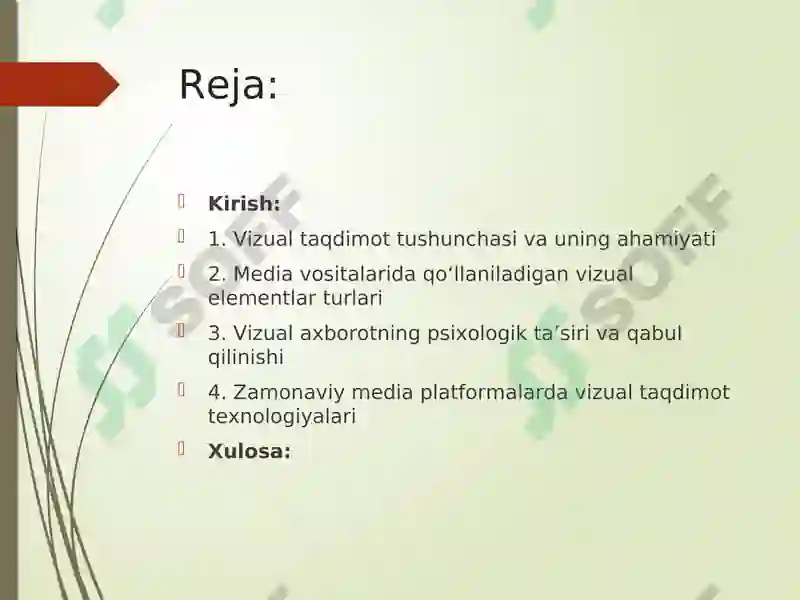 Reja:

Kirish:

1. Vizual taqdimot tushunchasi va uning ahamiyati

2. Media vositalarida qo‘llaniladigan vizual elementlar turlari

3. Vizual axborotning psixologik ta’siri va qabul qilinishi

4. Zamonaviy media platformalarda vizual taqdimot texnologiyalari

Xulosa:

SOFF

SOFF